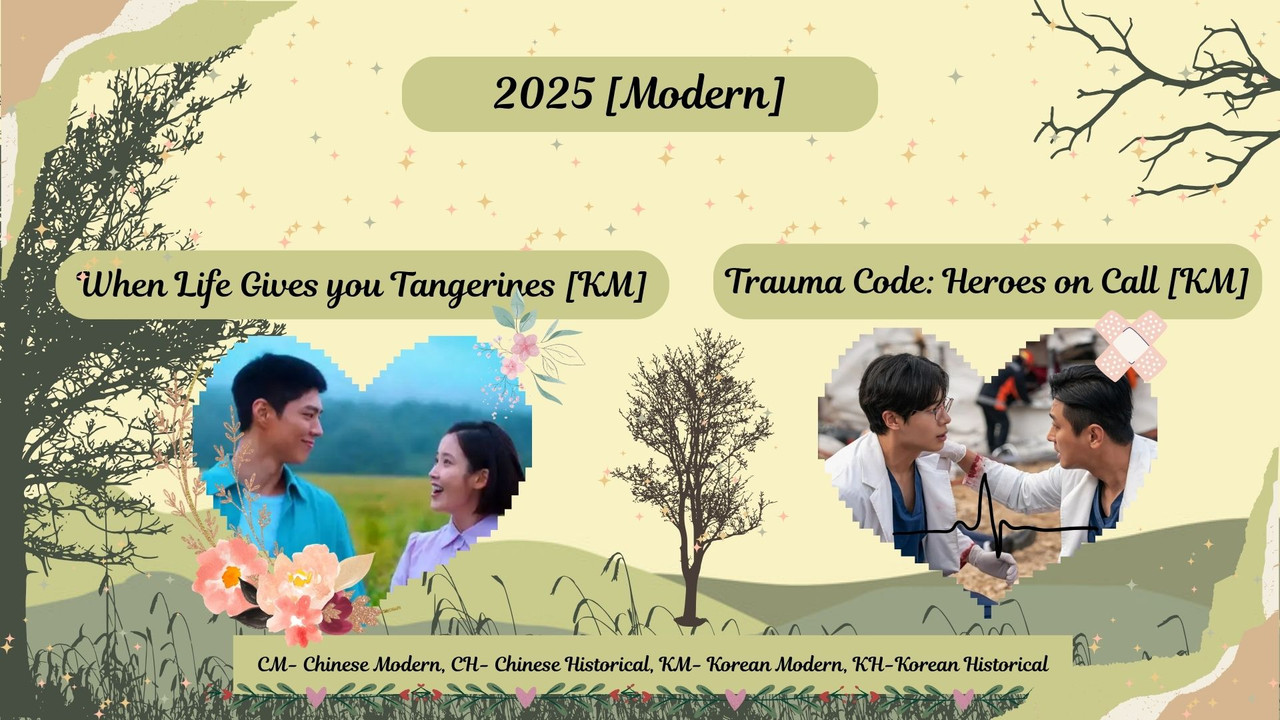 2025 [Modern]

When Life Gives you Tangerines [KM]

Trauma Code: Heroes on Call [KM]

CM- Chinese Modern, CH- Chinese Historical, KM- Korean Modern, KH-Korean Historical